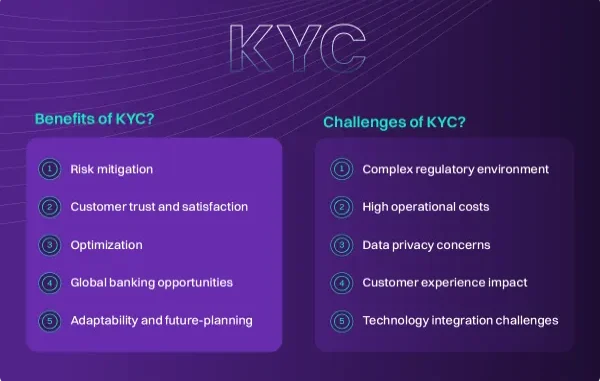 KYC

Benefits of KYC?

1 Risk mitigation
2 Customer trust and satisfaction
3 Optimization
4 Global banking opportunities
5 Adaptability and future-planning

Challenges of KYC?

1 Complex regulatory environment
2 High operational costs
3 Data privacy concerns
4 Customer experience impact
5 Technology integration challenges